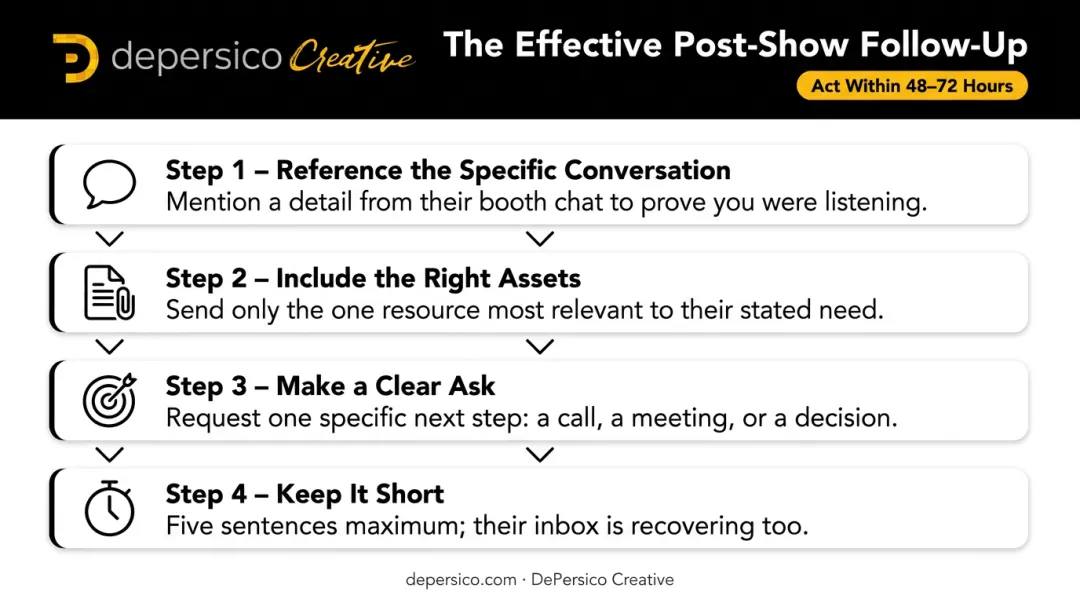 depersico Creative

The Effective Post-Show Follow-Up

Act Within 48–72 Hours

Step 1 – Reference the Specific Conversation
Mention a detail from their booth chat to prove you were listening.

Step 2 – Include the Right Assets
Send only the one resource most relevant to their stated need.

Step 3 – Make a Clear Ask
Request one specific next step: a call, a meeting, or a decision.

Step 4 – Keep It Short
Five sentences maximum; their inbox is recovering too.

depersico.com · DePersico Creative